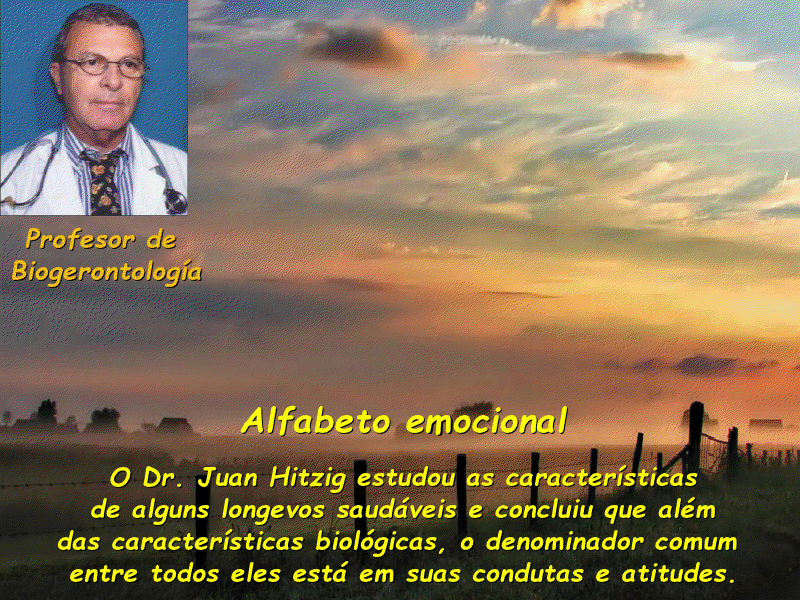 Profesor de Biogerontología

Alfabeto emocional

O Dr. Juan Hitzig estudou as características de alguns longevos saudáveis e concluiu que além das características biológicas, o denominador comum entre todos eles está em suas condutas e atitudes.